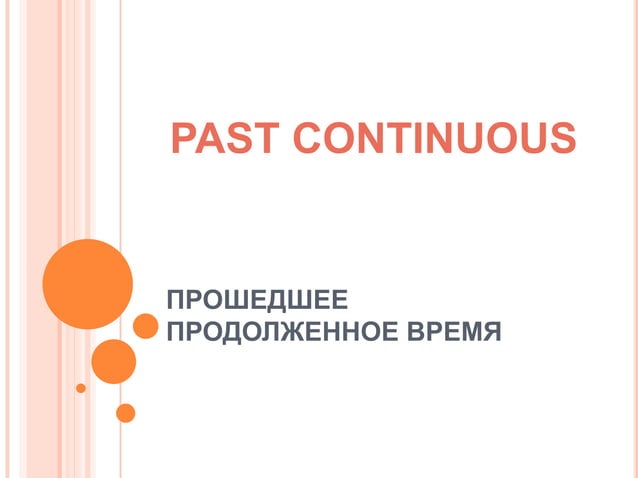 PAST CONTINUOUS

ПРОШЕДШЕЕ ПРОДОЛЖЕННОЕ ВРЕМЯ